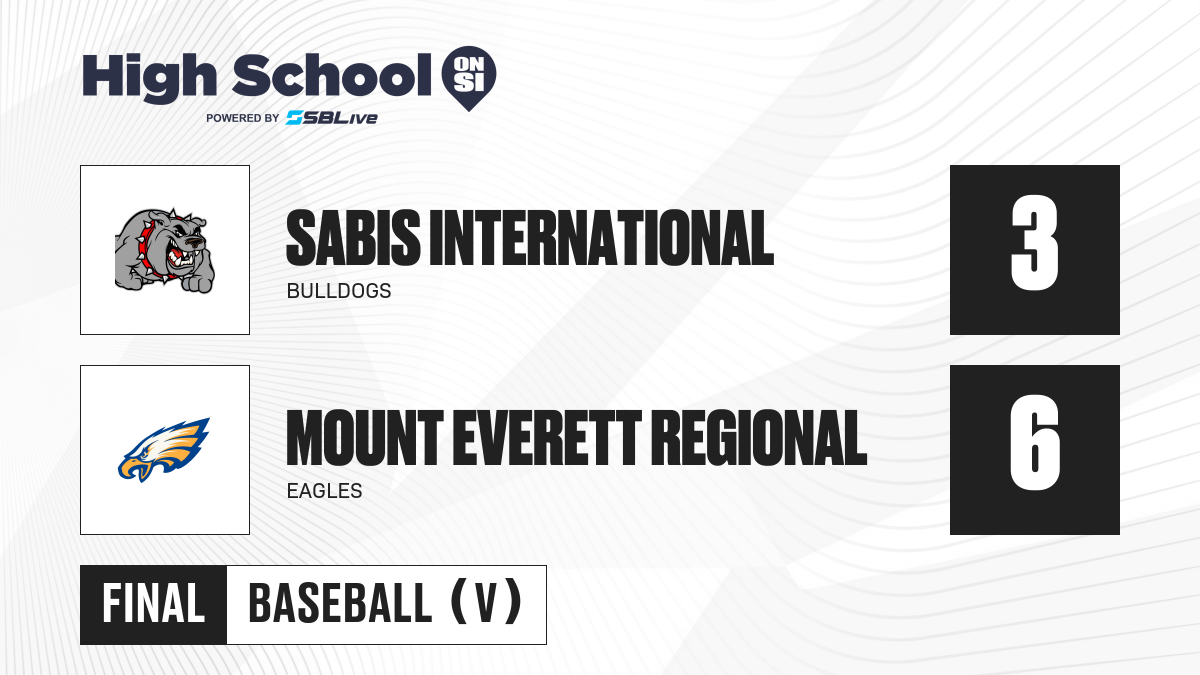 High School ON SI
POWERED BY SBLive

SABIS INTERNATIONAL
BULLDOGS
3

MOUNT EVERETT REGIONAL
EAGLES
6

FINAL BASEBALL (V)